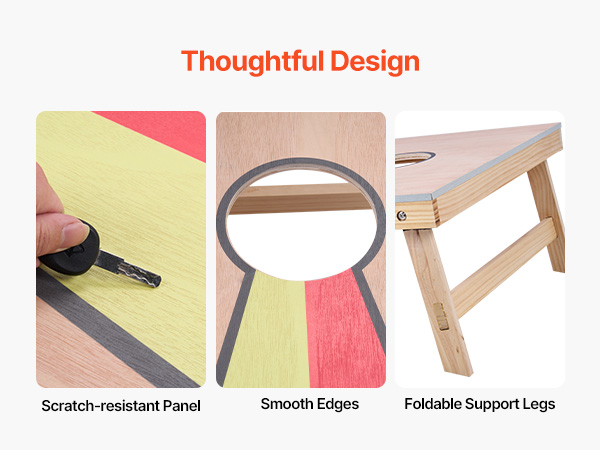 Thoughtful Design

Scratch-resistant Panel

Smooth Edges

Foldable Support Legs